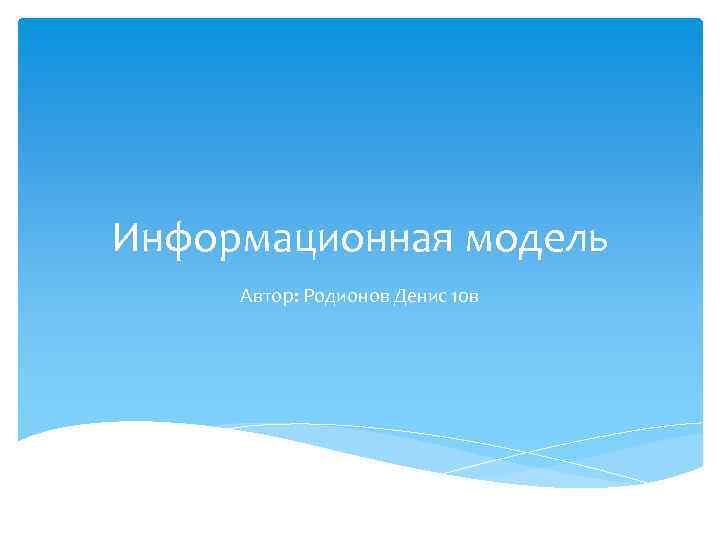 Информационная модель

Автор: Родионов Денис 10в